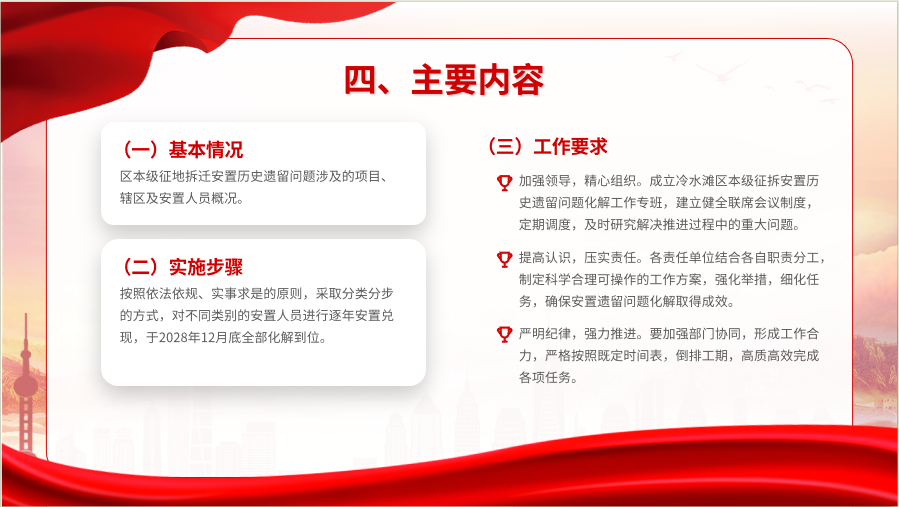 四、主要内容

（一）基本情况

区本级征地拆迁安置历史遗留问题涉及的项目、辖区及安置人员概况。

（二）实施步骤

按照依法依规、实事求是的原则，采取分类分步的方式，对不同类别的安置人员进行逐年安置兑现，于2028年12月底全部化解到位。

（三）工作要求

加强领导，精心组织。成立冷水滩区本级征拆安置历史遗留问题化解工作专班，建立健全联席会议制度，定期调度，及时研究解决推进过程中的重大问题。

提高认识，压实责任。各责任单位结合各自职责分工，制定科学合理可操作的工作方案，强化举措，细化任务，确保安置遗留问题化解取得成效。

严明纪律，强力推进。要加强部门协同，形成工作合力，严格按照既定时间表，倒排工期，高质高效完成各项任务。